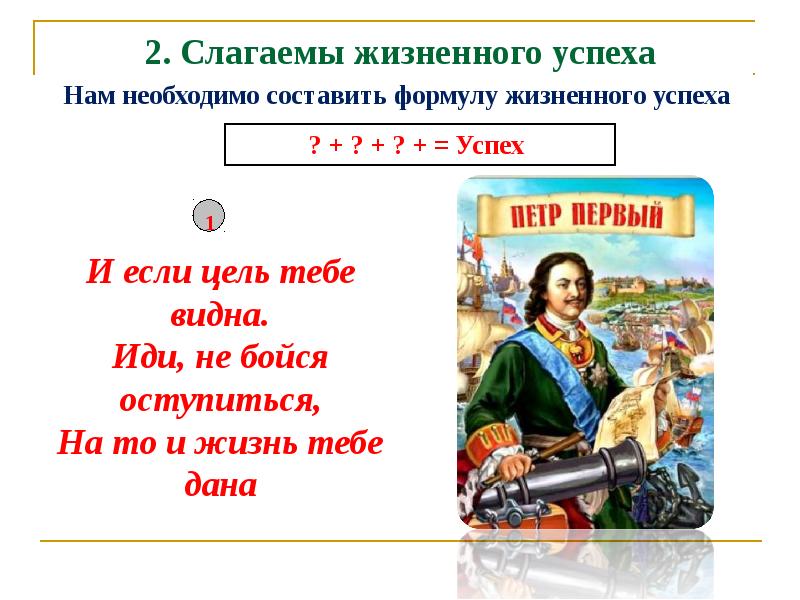 2. Слагаемы жизненного успеха

Нам необходимо составить формулу жизненного успеха

? + ? + ? + = Успех

1

И если цель тебе видна.
Иди, не бойся оступиться,
На то и жизнь тебе дана

ПЕТР ПЕРВЫЙ